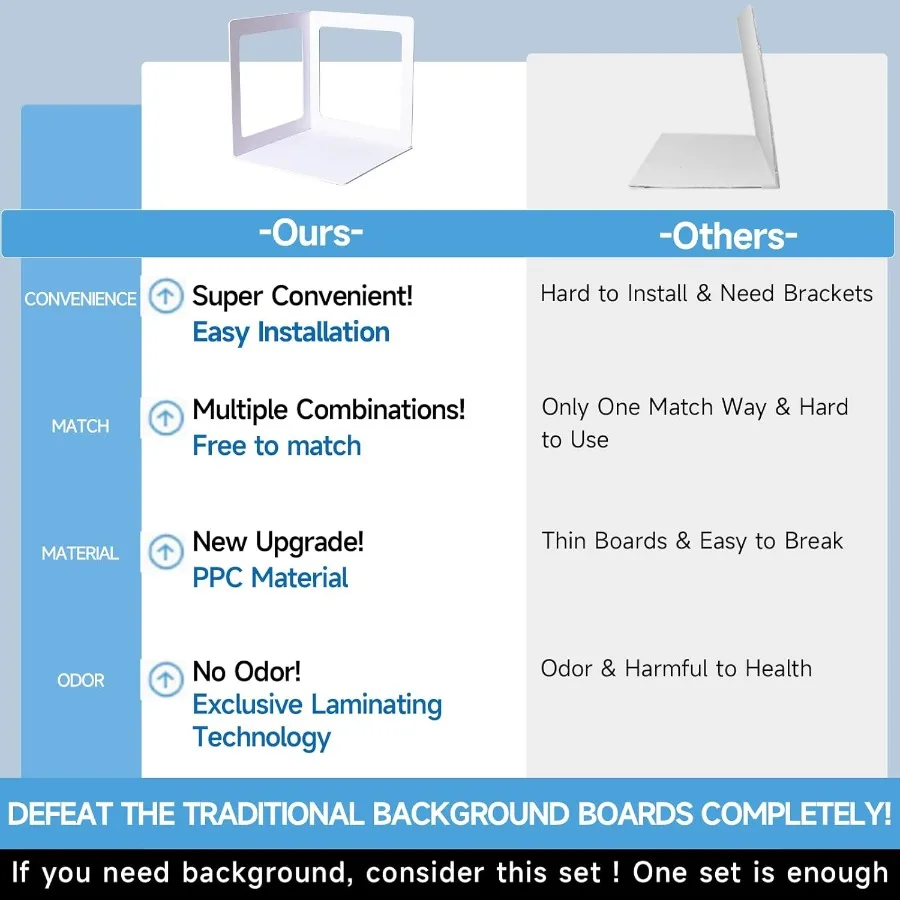 | | -Ours- | -Others- |
|---|---|---|
| CONVENIENCE | Super Convenient! Easy Installation | Hard to Install & Need Brackets |
| MATCH | Multiple Combinations! Free to match | Only One Match Way & Hard to Use |
| MATERIAL | New Upgrade! PPC Material | Thin Boards & Easy to Break |
| ODOR | No Odor! Exclusive Laminating Technology | Odor & Harmful to Health |

DEFEAT THE TRADITIONAL BACKGROUND BOARDS COMPLETELY!

If you need background, consider this set ! One set is enough